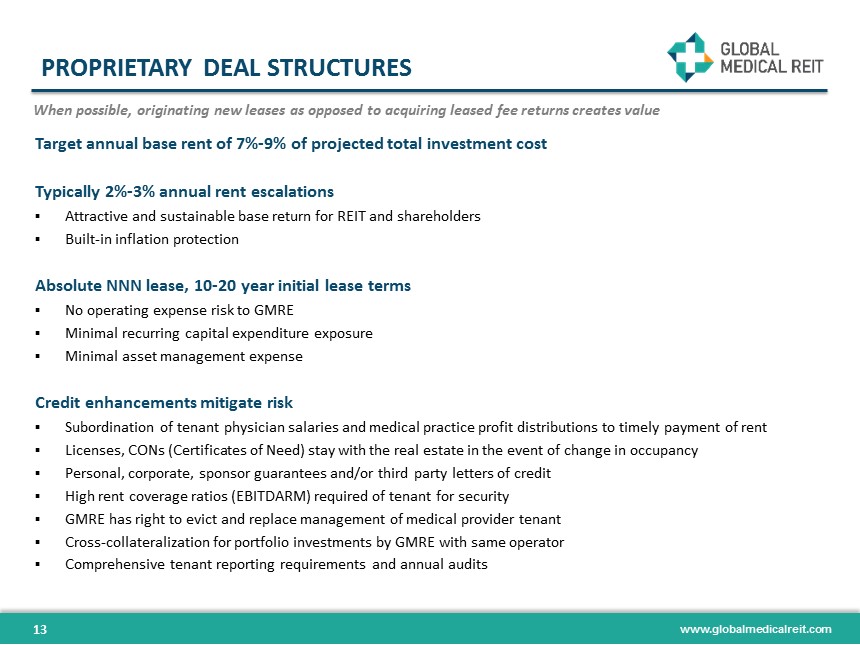 PROPRIETARY DEAL STRUCTURES

GLOBAL MEDICAL REIT

When possible, originating new leases as opposed to acquiring leased fee returns creates value

Target annual base rent of 7%-9% of projected total investment cost

Typically 2%-3% annual rent escalations
▪ Attractive and sustainable base return for REIT and shareholders
▪ Built-in inflation protection

Absolute NNN lease, 10-20 year initial lease terms
▪ No operating expense risk to GMRE
▪ Minimal recurring capital expenditure exposure
▪ Minimal asset management expense

Credit enhancements mitigate risk
▪ Subordination of tenant physician salaries and medical practice profit distributions to timely payment of rent
▪ Licenses, CONs (Certificates of Need) stay with the real estate in the event of change in occupancy
▪ Personal, corporate, sponsor guarantees and/or third party letters of credit
▪ High rent coverage ratios (EBITDARM) required of tenant for security
▪ GMRE has right to evict and replace management of medical provider tenant
▪ Cross-collateralization for portfolio investments by GMRE with same operator
▪ Comprehensive tenant reporting requirements and annual audits

13

www.globalmedicalreit.com